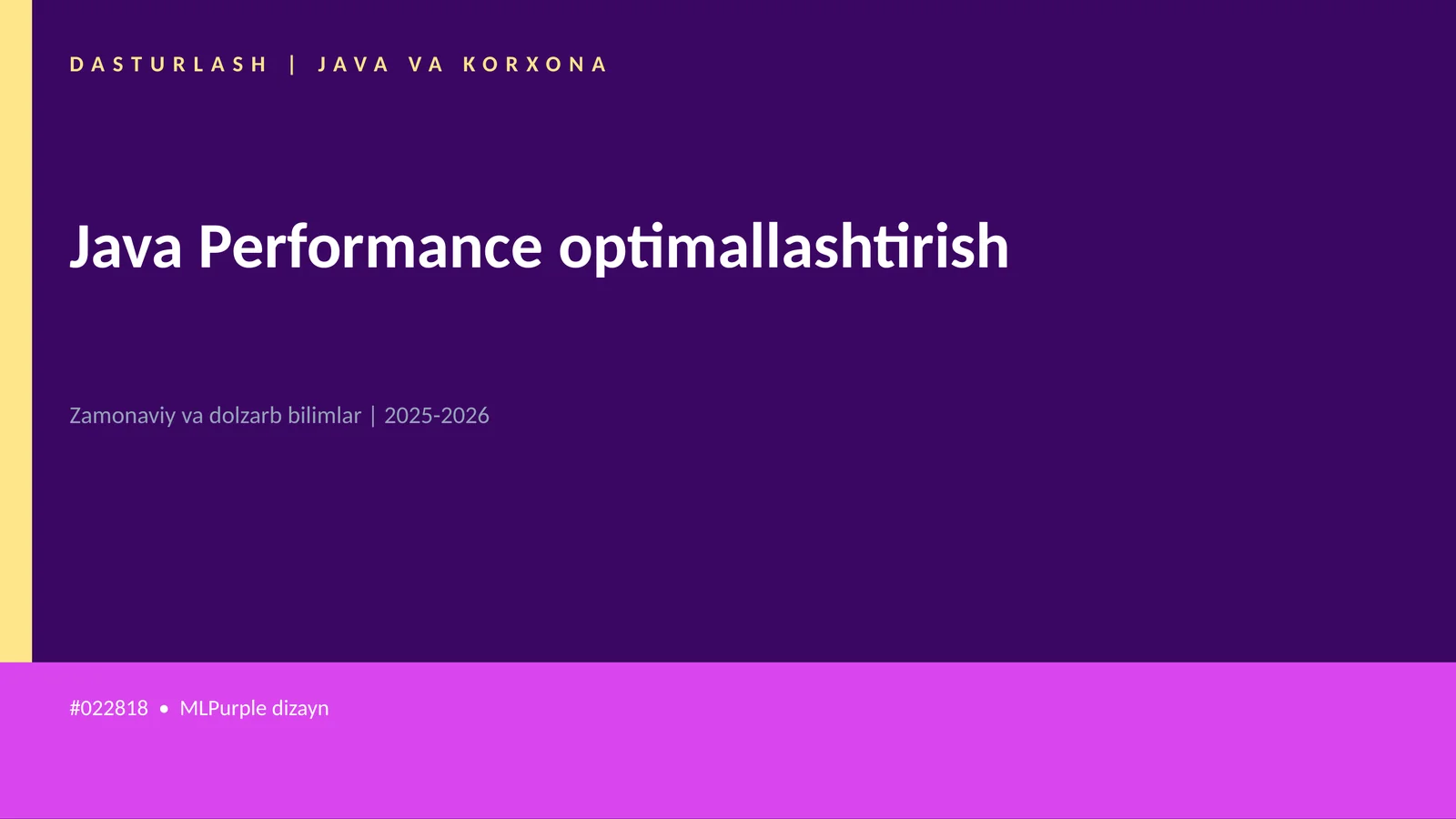 DASTURLASH | JAVA VA KORXONA

Java Performance optimallashtirish

Zamonaviy va dolzarb bilimlar | 2025-2026

#022818 • MLPurple dizayn